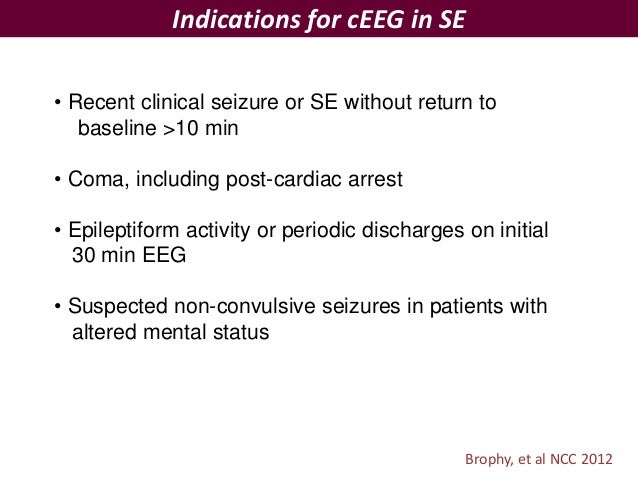 Indications for cEEG in SE

• Recent clinical seizure or SE without return to baseline >10 min

• Coma, including post-cardiac arrest

• Epileptiform activity or periodic discharges on initial 30 min EEG

• Suspected non-convulsive seizures in patients with altered mental status

Brophy, et al NCC 2012